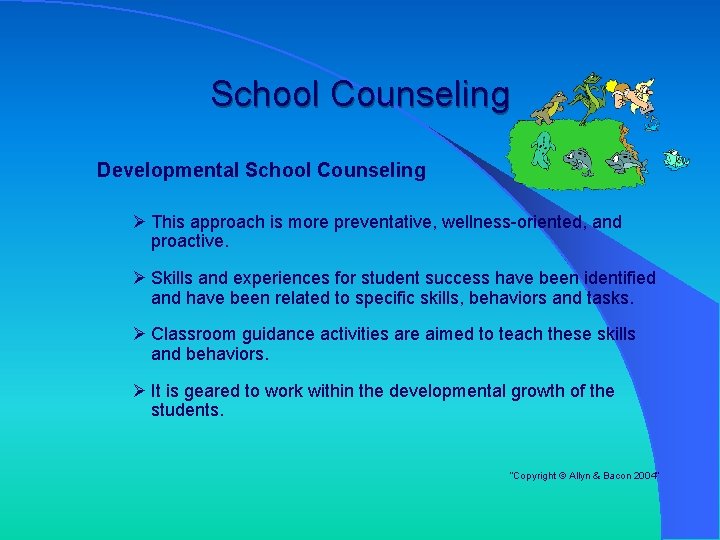 School Counseling

Developmental School Counseling

➢ This approach is more preventative, wellness-oriented, and proactive.

➢ Skills and experiences for student success have been identified and have been related to specific skills, behaviors and tasks.

➢ Classroom guidance activities are aimed to teach these skills and behaviors.

➢ It is geared to work within the developmental growth of the students.

"Copyright © Allyn & Bacon 2004"